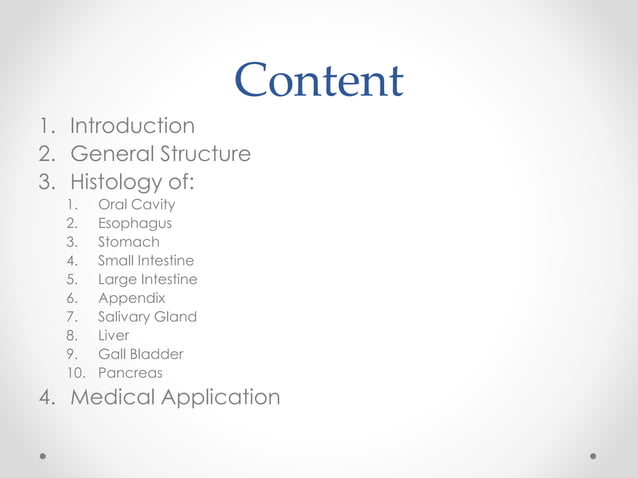 Content

1. Introduction
2. General Structure
3. Histology of:
   1. Oral Cavity
   2. Esophagus
   3. Stomach
   4. Small Intestine
   5. Large Intestine
   6. Appendix
   7. Salivary Gland
   8. Liver
   9. Gall Bladder
   10. Pancreas
4. Medical Application